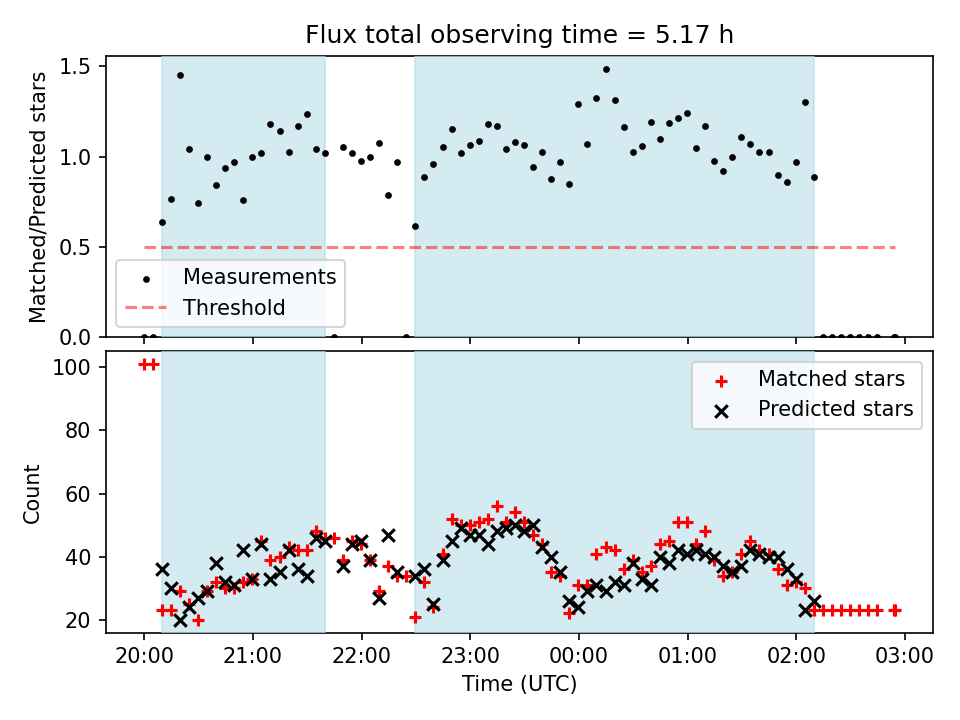 Flux total observing time = 5.17 h

Matched/Predicted stars

1.5
1.0
0.5
0.0

Measurements
Threshold

Count

100
80
60
40
20

Matched stars
Predicted stars

20:00
21:00
22:00
23:00
00:00
01:00
02:00
03:00

Time (UTC)